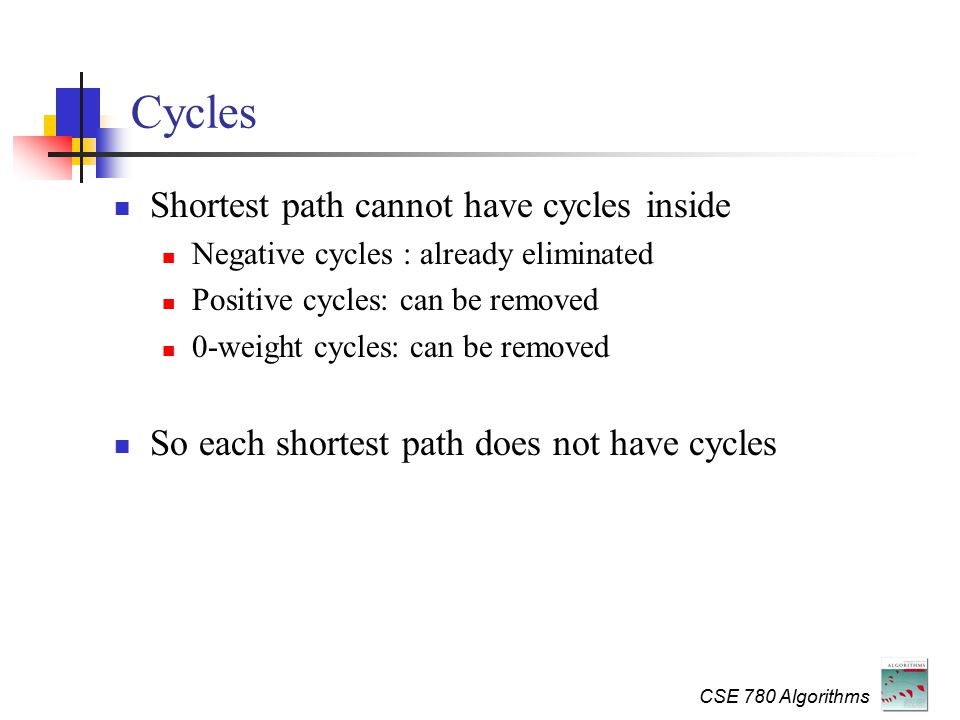 Cycles

Shortest path cannot have cycles inside

Negative cycles : already eliminated

Positive cycles: can be removed

0-weight cycles: can be removed

So each shortest path does not have cycles

CSE 780 Algorithms

ALGORITHMS